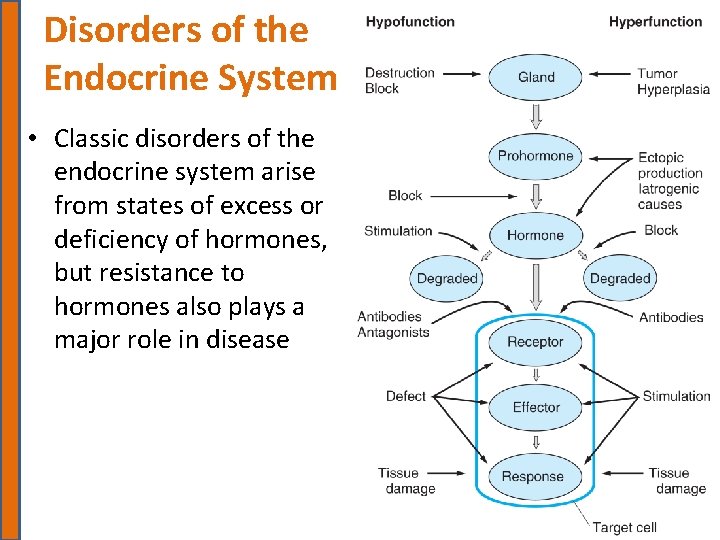 Disorders of the Endocrine System

• Classic disorders of the endocrine system arise from states of excess or deficiency of hormones, but resistance to hormones also plays a major role in disease

Hypofunction

Hyperfunction

Destruction
Block

Gland

Tumor
Hyperplasia

Prohormone

Ectopic production
Iatrogenic causes

Block

Stimulation

Hormone

Block

Degraded

Degraded

Antibodies
Antagonists

Antibodies

Receptor

Defect

Effector

Stimulation

Tissue damage

Response

Tissue damage

Target cell